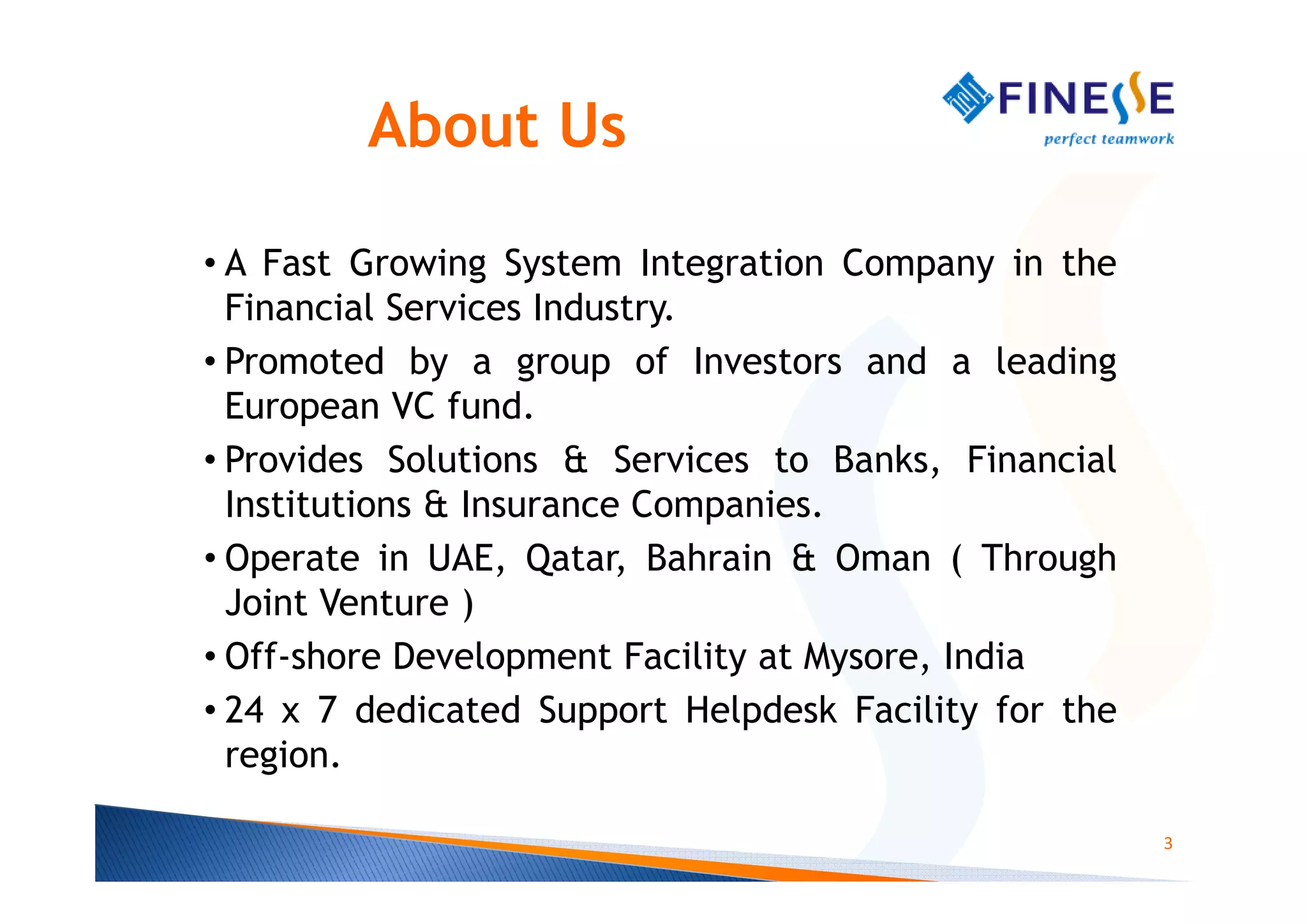 About Us

FINESSE
perfect teamwork

• A Fast Growing System Integration Company in the Financial Services Industry.

• Promoted by a group of Investors and a leading European VC fund.

• Provides Solutions & Services to Banks, Financial Institutions & Insurance Companies.

• Operate in UAE, Qatar, Bahrain & Oman ( Through Joint Venture )

• Off-shore Development Facility at Mysore, India

• 24 x 7 dedicated Support Helpdesk Facility for the region.

3